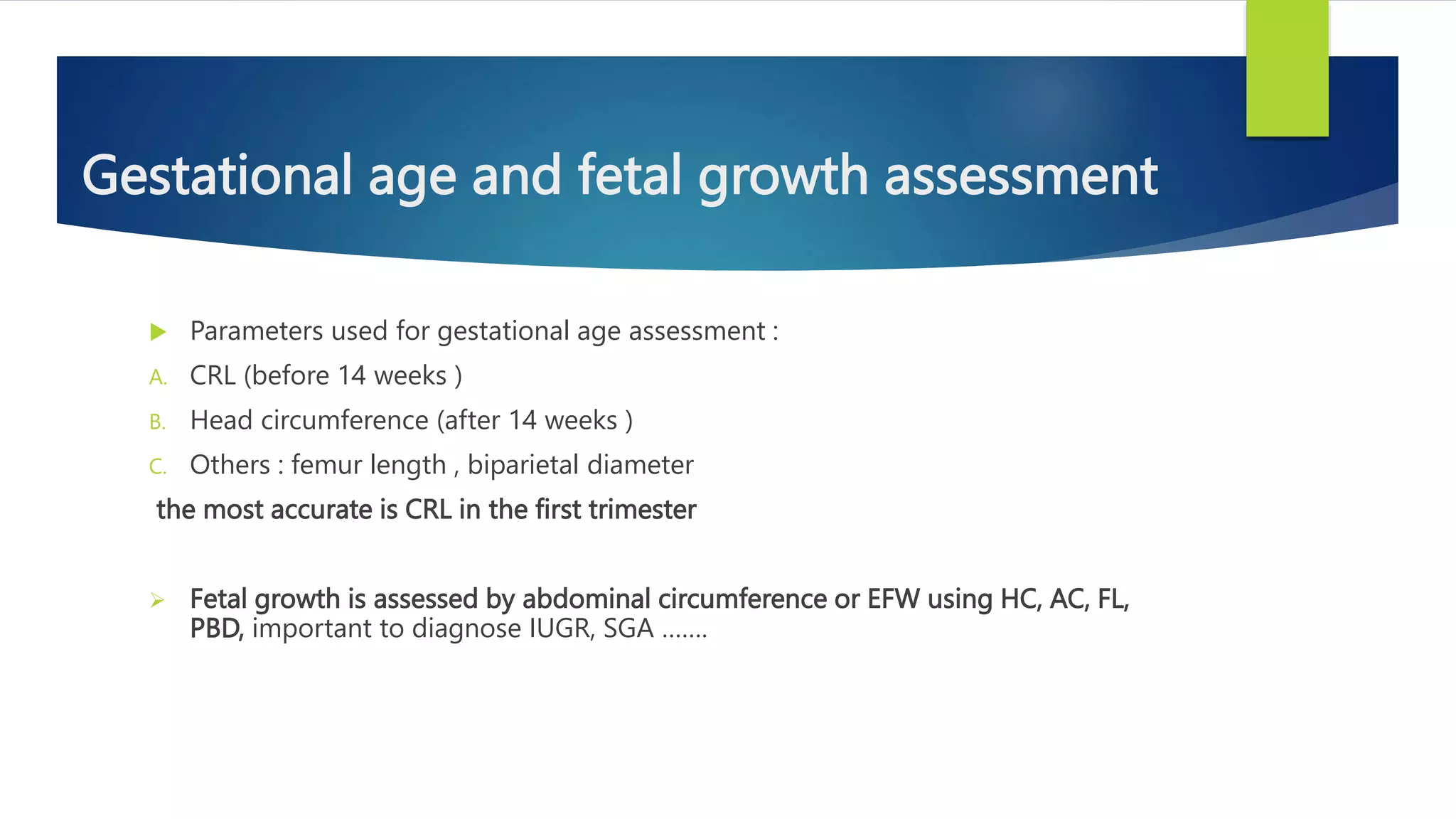 Gestational age and fetal growth assessment

Parameters used for gestational age assessment :

A. CRL (before 14 weeks )

B. Head circumference (after 14 weeks )

C. Others : femur length , biparietal diameter

the most accurate is CRL in the first trimester

Fetal growth is assessed by abdominal circumference or EFW using HC, AC, FL, PBD, important to diagnose IUGR, SGA .......